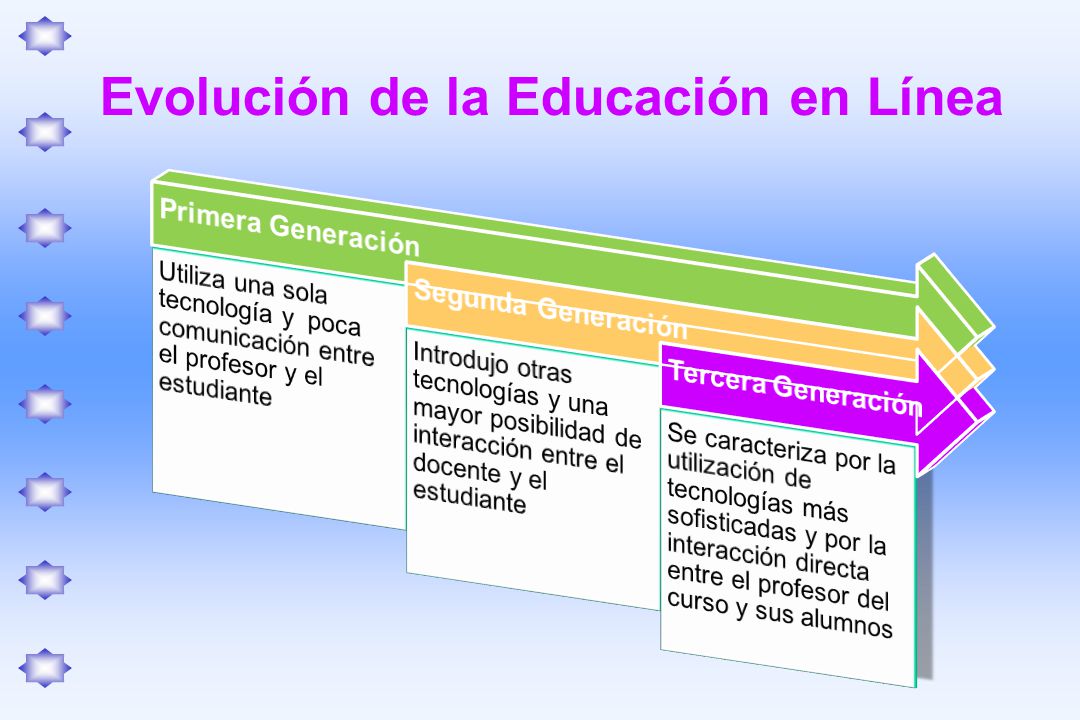 Evolución de la Educación en Línea

Primera Generación

Utiliza una sola tecnología y poca comunicación entre el profesor y el estudiante

Segunda Generación

Introdujo otras tecnologías y una mayor posibilidad de interacción entre el docente y el estudiante

Tercera Generación

Se caracteriza por la utilización de tecnologías más sofisticadas y por la interacción directa entre el profesor del curso y sus alumnos